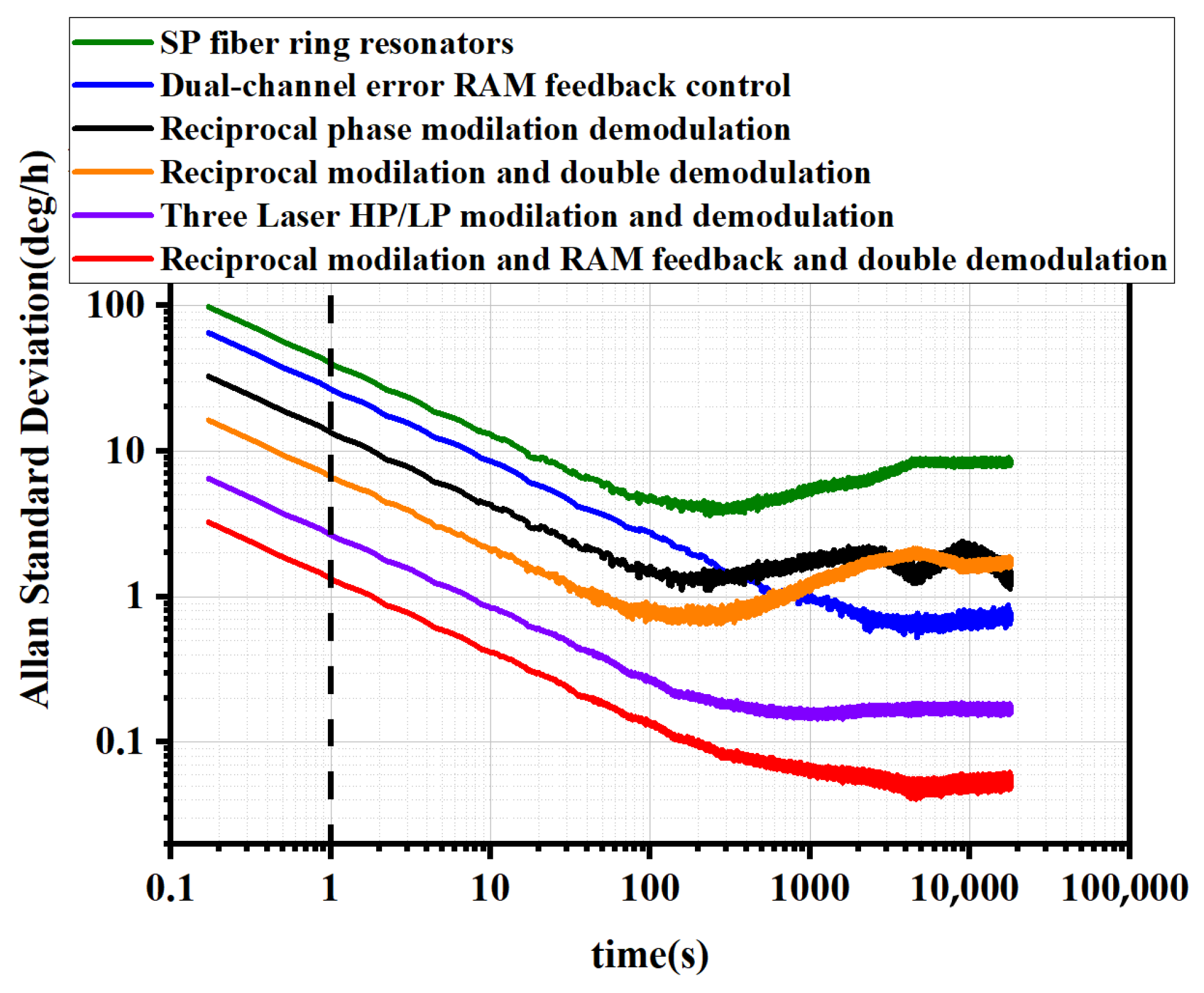 SP fiber ring resonators
Dual-channel error RAM feedback control
Reciprocal phase modilation demodulation
Reciprocal modilation and double demodulation
Three Laser HP/LP modilation and demodulation
Reciprocal modilation and RAM feedback and double demodulation

Allan Standard Deviation(deg/h)

100
10
1
0.1

0.1
1
10
100
1000
10,000
100,000

time(s)